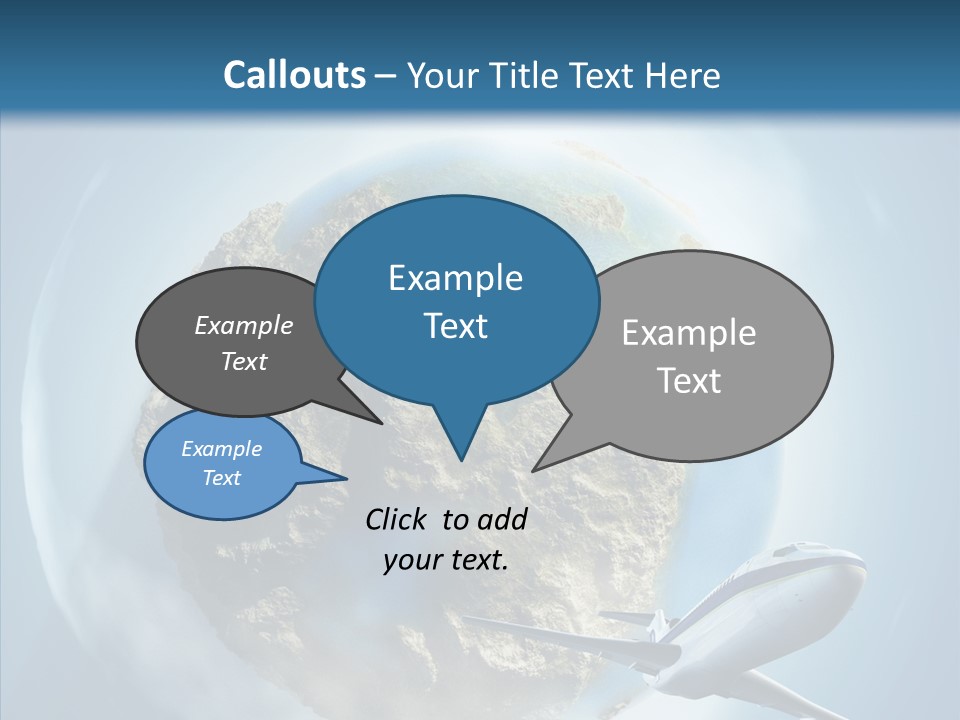 Callouts – Your Title Text Here

Example Text

Example Text

Example Text

Example Text

Click to add your text.